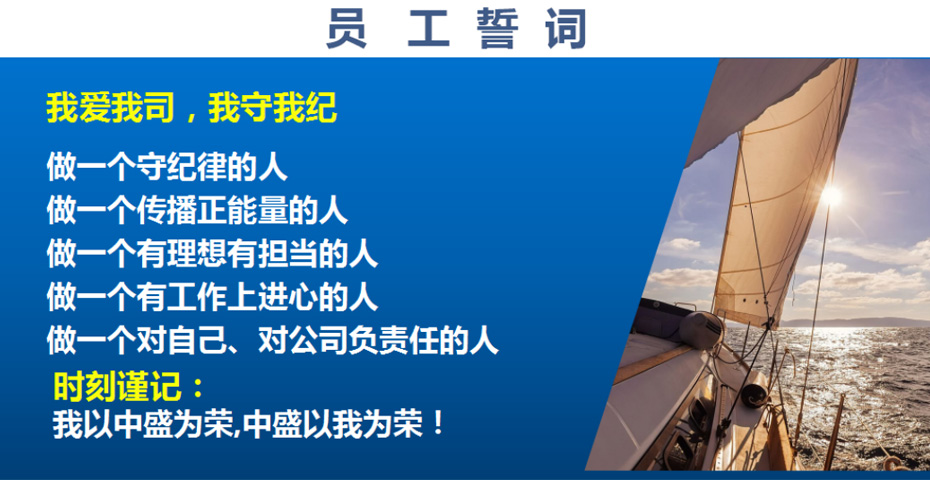 员 工 誓 词

我爱我司，我守我纪

做一个守纪律的人
做一个传播正能量的人
做一个有理想有担当的人
做一个有工作上进心的人
做一个对自己、对公司负责任的人

时刻谨记：
我以中盛为荣,中盛以我为荣！